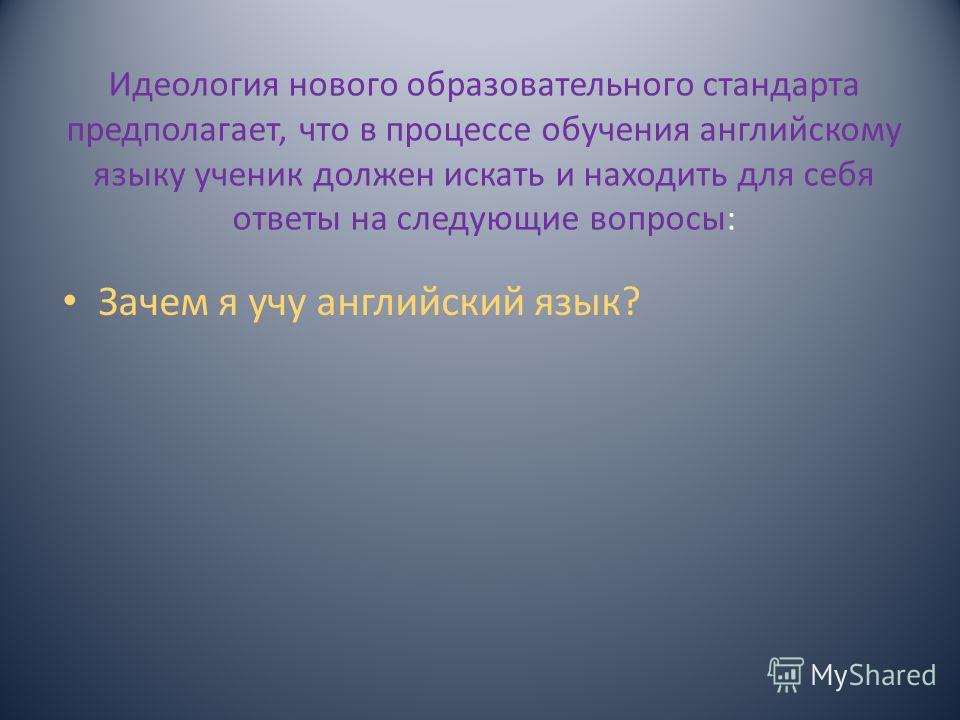 Идеология нового образовательного стандарта предполагает, что в процессе обучения английскому языку ученик должен искать и находить для себя ответы на следующие вопросы:

• Зачем я учу английский язык?

MyShared